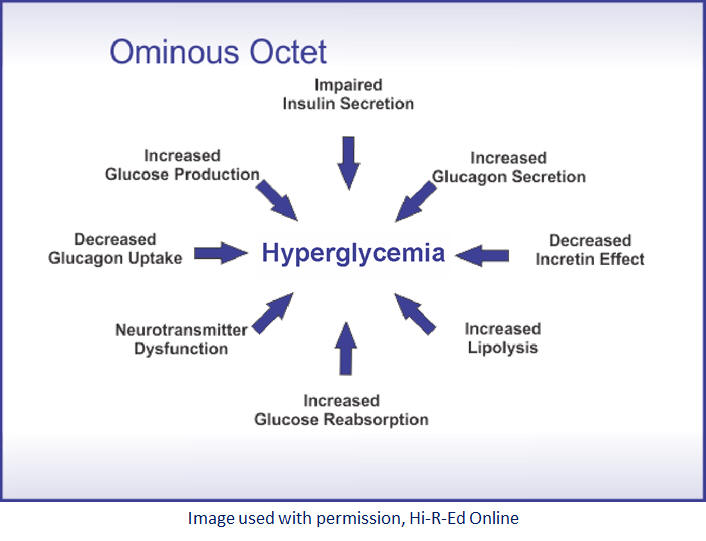 Ominous Octet

Impaired
Insulin Secretion

Increased
Glucose Production

Increased
Glucagon Secretion

Decreased
Glucagon Uptake

Hyperglycemia

Decreased
Incretin Effect

Neurotransmitter
Dysfunction

Increased
Lipolysis

Increased
Glucose Reabsorption

Image used with permission, Hi-R-Ed Online